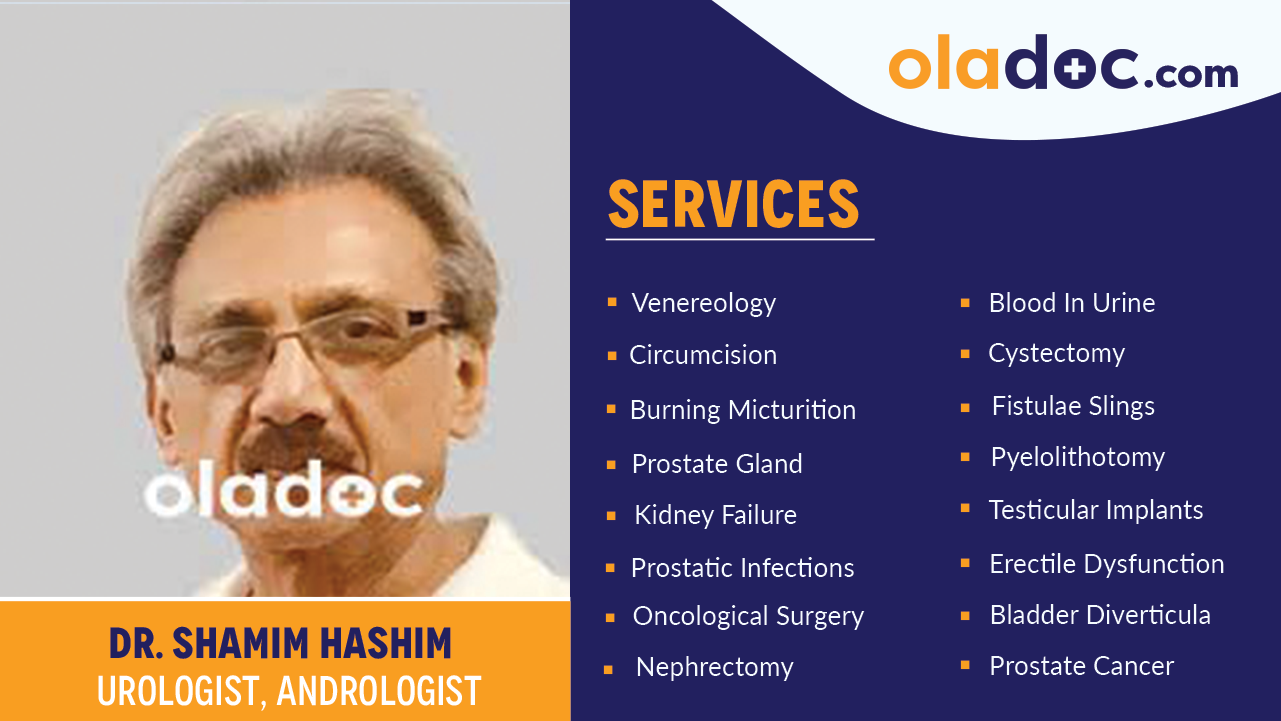 oladoc

DR. SHAMIM HASHIM
UROLOGIST, ANDROLOGIST

oladoc.com

SERVICES

- Venereology
- Circumcision
- Burning Micturition
- Prostate Gland
- Kidney Failure
- Prostatic Infections
- Oncological Surgery
- Nephrectomy

- Blood In Urine
- Cystectomy
- Fistulae Slings
- Pyelolithotomy
- Testicular Implants
- Erectile Dysfunction
- Bladder Diverticula
- Prostate Cancer